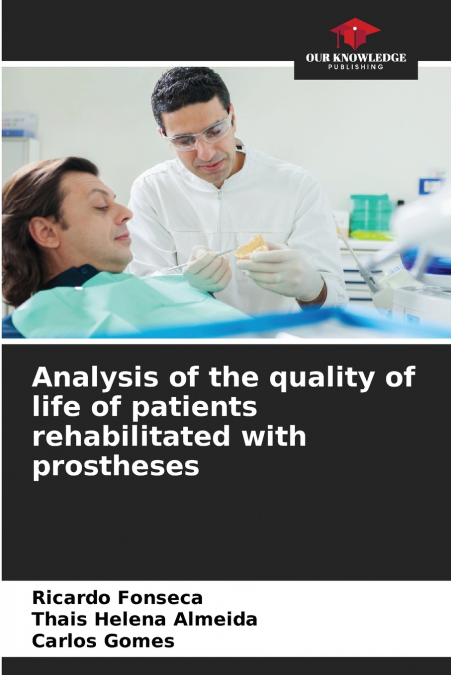 OUR KNOWLEDGE
PUBLISHING

Analysis of the quality of life of patients rehabilitated with prostheses

Ricardo Fonseca
Thais Helena Almeida
Carlos Gomes